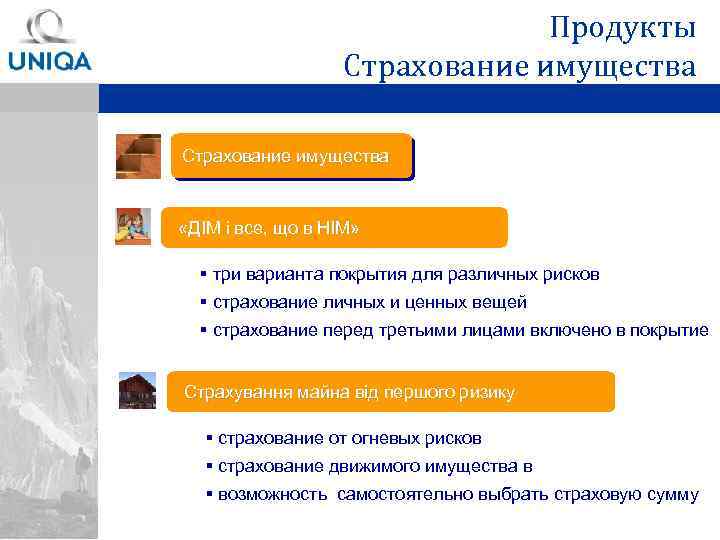 UNIQA

Продукты
Страхование имущества

Страхование имущества

«ДІМ і все, що в НІМ»

▪ три варианта покрытия для различных рисков
▪ страхование личных и ценных вещей
▪ страхование перед третьими лицами включено в покрытие

Страхування майна від першого ризику

▪ страхование от огневых рисков
▪ страхование движимого имущества в
▪ возможность самостоятельно выбрать страховую сумму